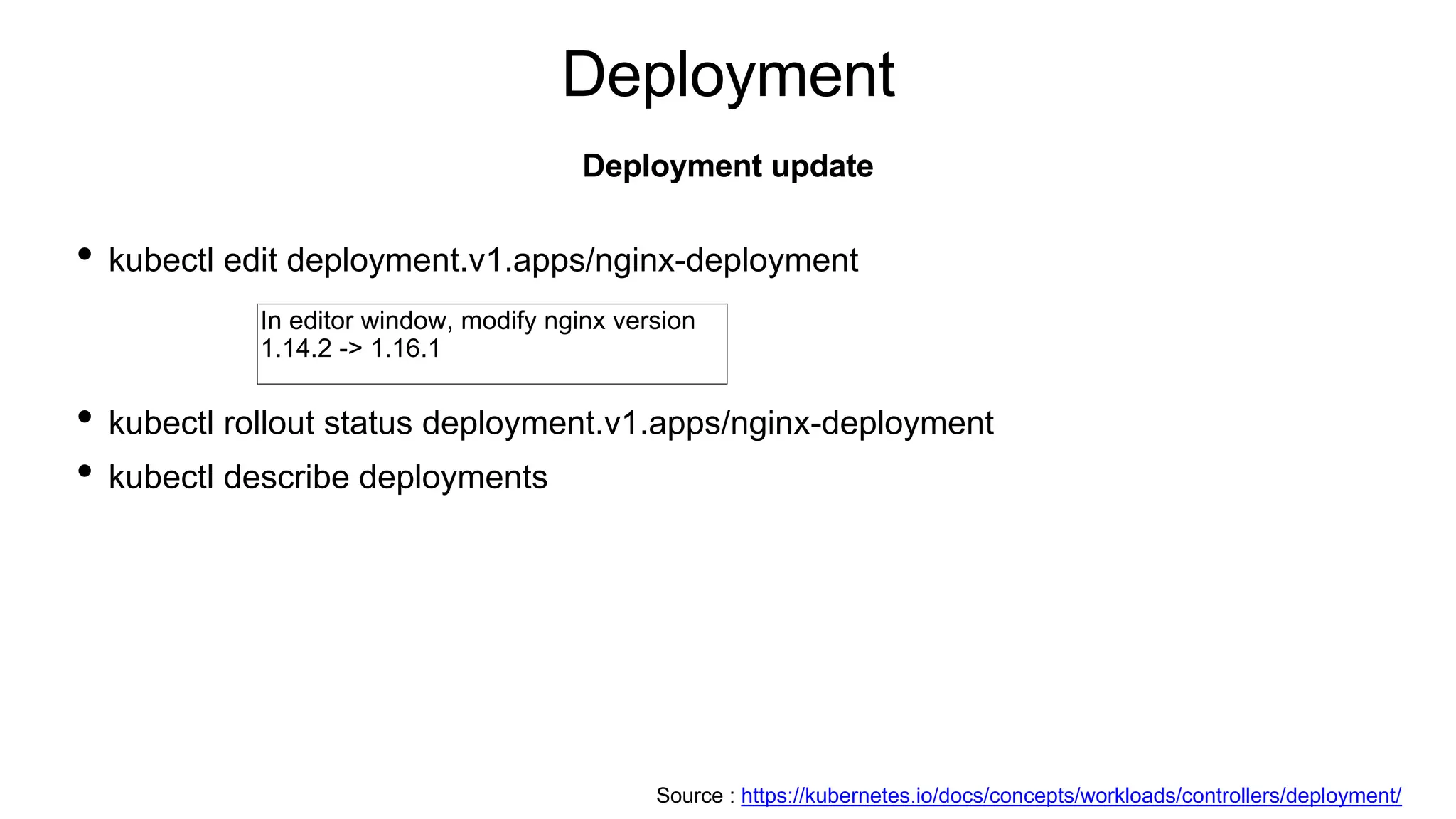 Deployment

Deployment update

• kubectl edit deployment.v1.apps/nginx-deployment

In editor window, modify nginx version
1.14.2 -> 1.16.1

• kubectl rollout status deployment.v1.apps/nginx-deployment

• kubectl describe deployments

Source : https://kubernetes.io/docs/concepts/workloads/controllers/deployment/